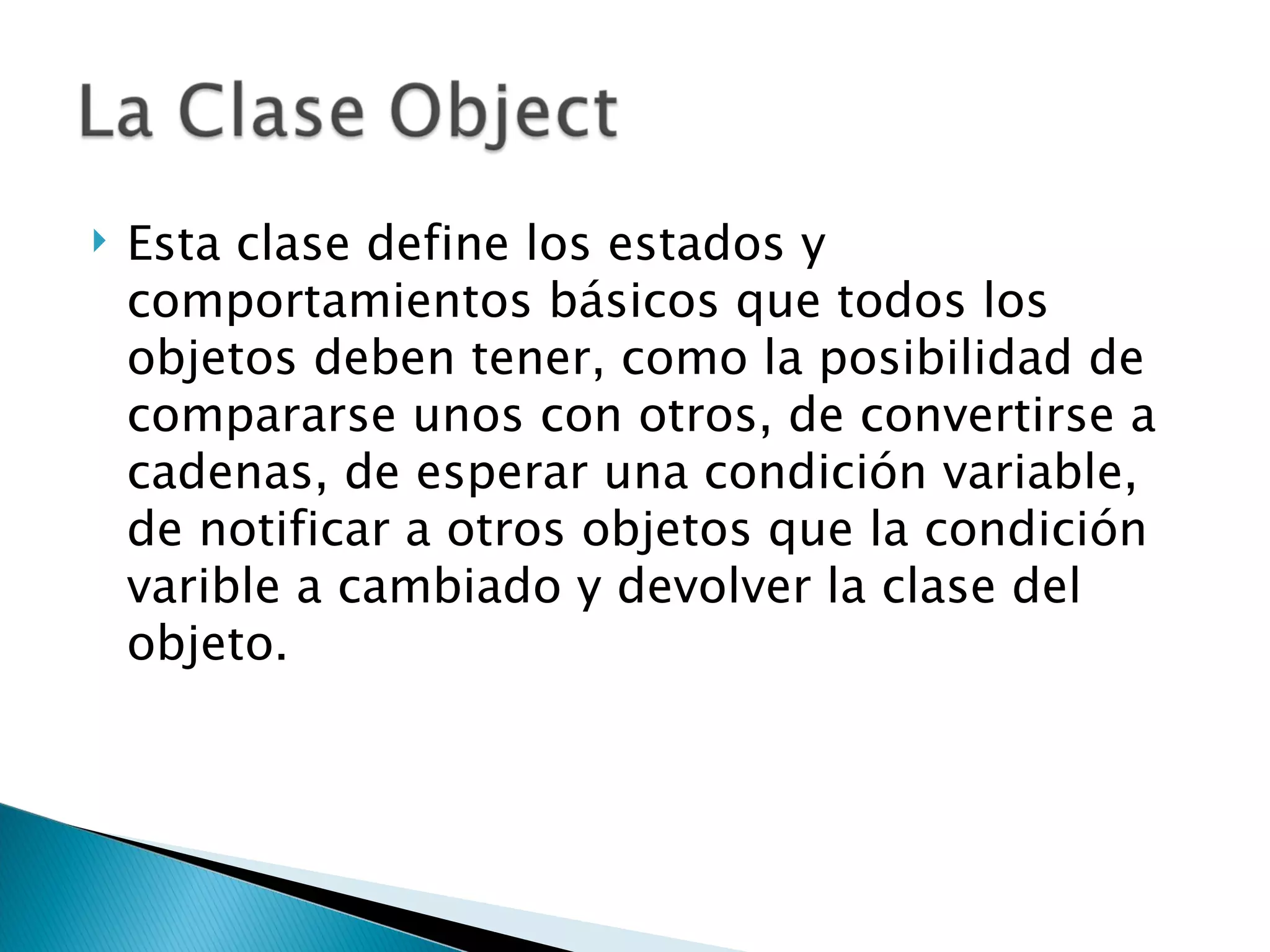 La Clase Object

Esta clase define los estados y comportamientos básicos que todos los objetos deben tener, como la posibilidad de compararse unos con otros, de convertirse a cadenas, de esperar una condición variable, de notificar a otros objetos que la condición varible a cambiado y devolver la clase del objeto.